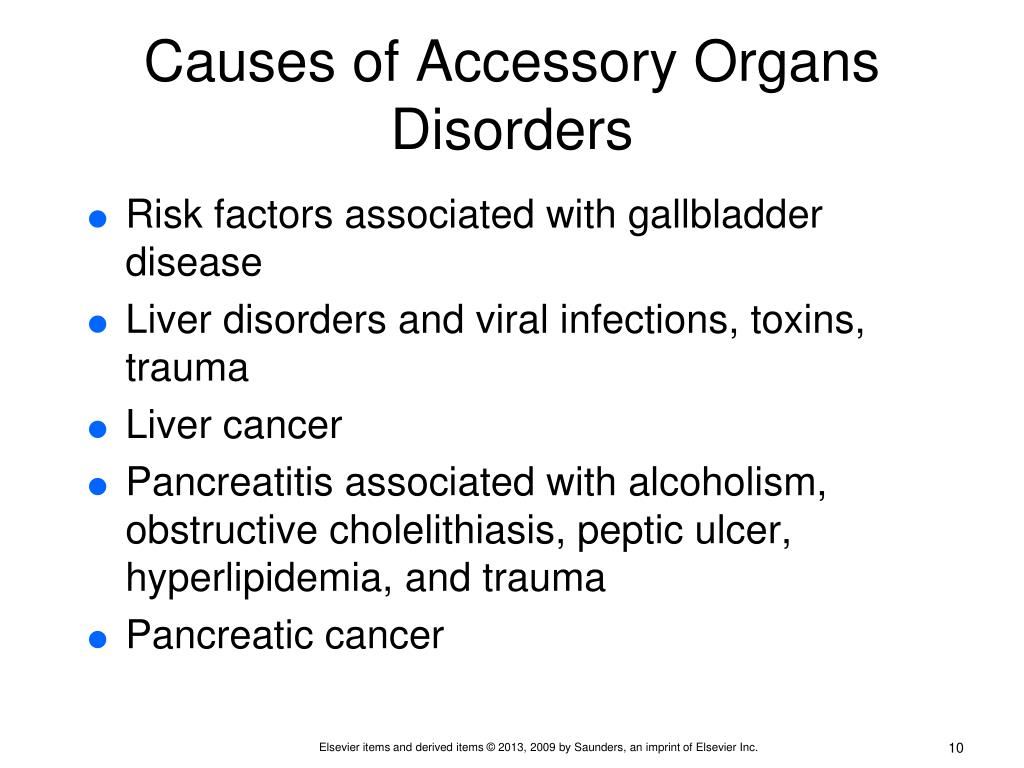 Causes of Accessory Organs Disorders

- Risk factors associated with gallbladder disease
- Liver disorders and viral infections, toxins, trauma
- Liver cancer
- Pancreatitis associated with alcoholism, obstructive cholelithiasis, peptic ulcer, hyperlipidemia, and trauma
- Pancreatic cancer

Elsevier items and derived items © 2013, 2009 by Saunders, an imprint of Elsevier Inc.

10